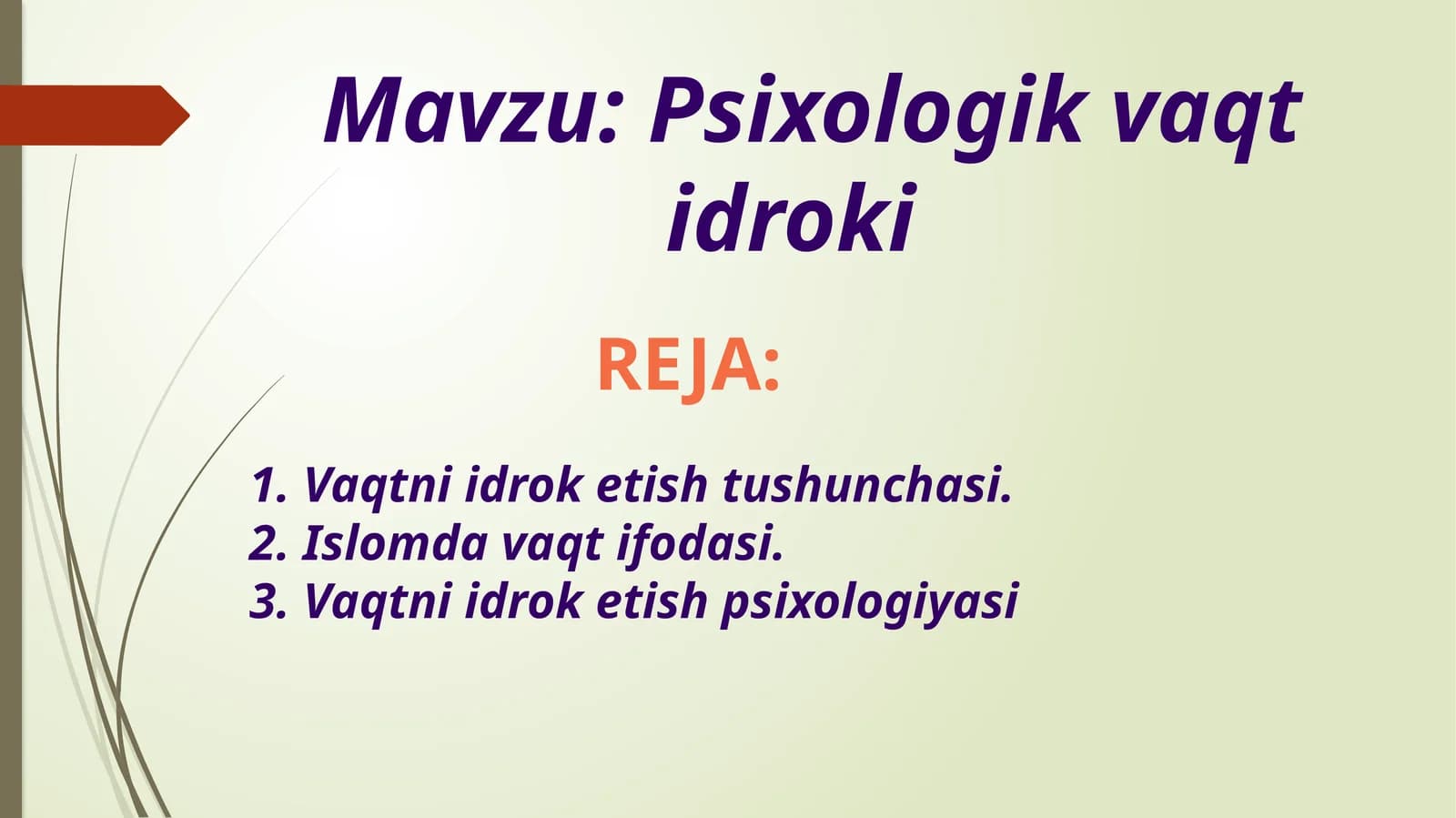 Mavzu: Psixologik vaqt idroki

REJA:

1. Vaqtni idrok etish tushunchasi.
2. Islomda vaqt ifodasi.
3. Vaqtni idrok etish psixologiyasi